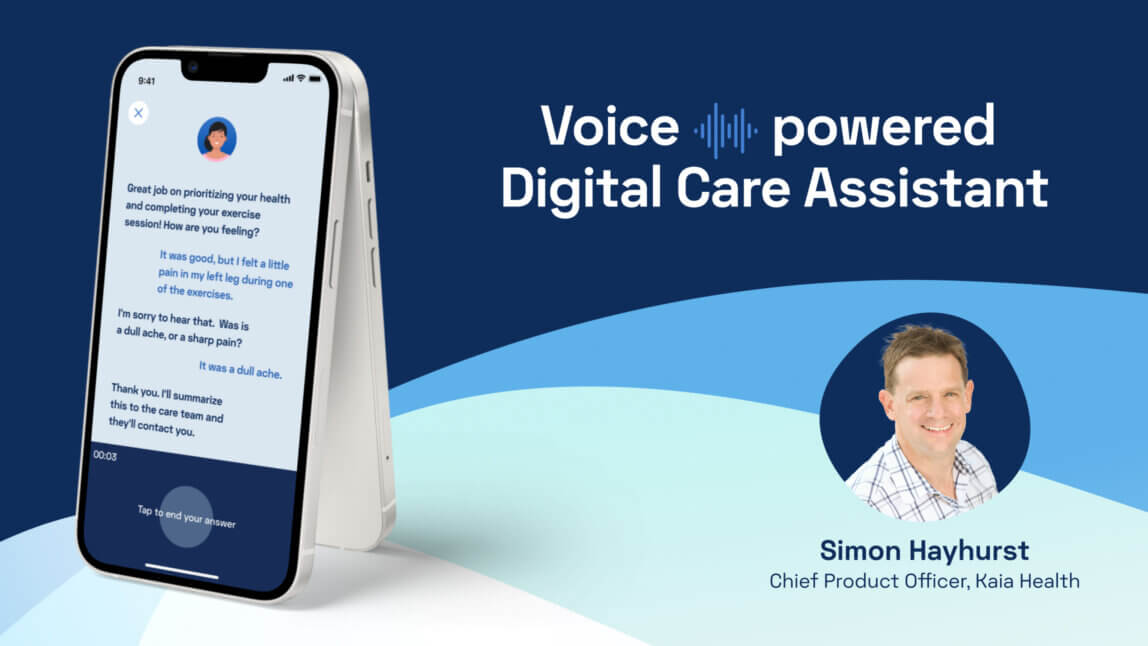 9:41

Great job on prioritizing your health and completing your exercise session! How are you feeling?

It was good, but I felt a little pain in my left leg during one of the exercises.

I'm sorry to hear that. Was is a dull ache, or a sharp pain?

It was a dull ache.

Thank you. I'll summarize this to the care team and they'll contact you.

00:03

Tap to end your answer

Voice powered Digital Care Assistant

Simon Hayhurst
Chief Product Officer, Kaia Health